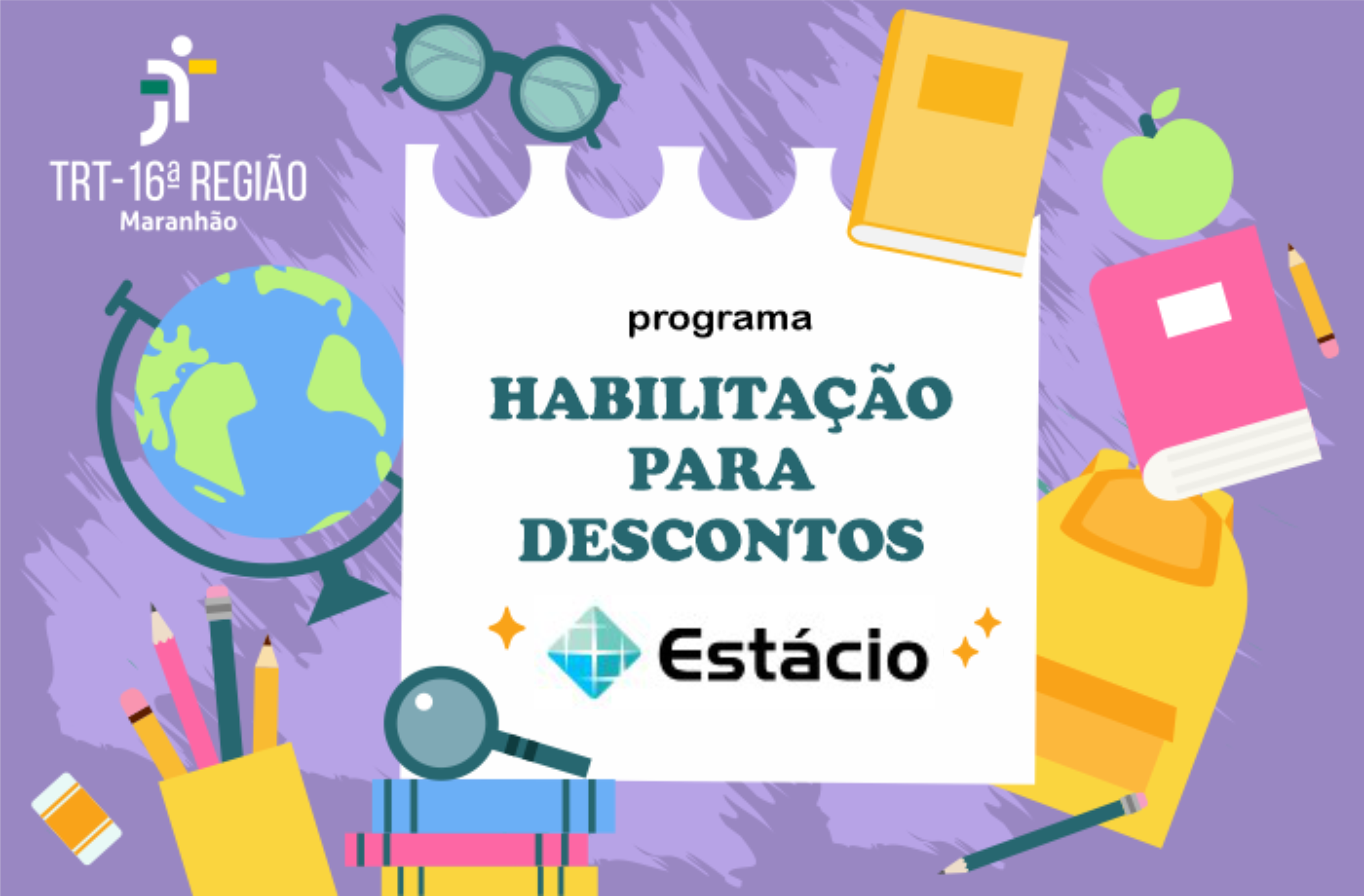 TRT-16ª REGIÃO
Maranhão

programa

HABILITAÇÃO PARA DESCONTOS

Estácio